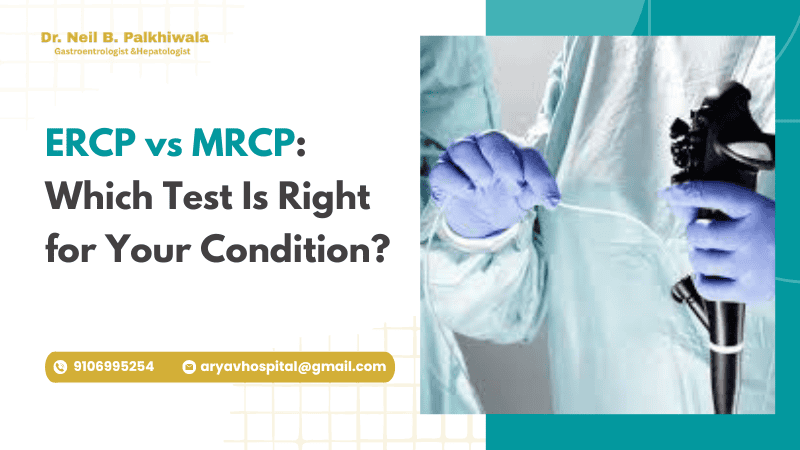 Dr. Neil B. Palkhiwala
Gastroentrologist &Hepatologist

ERCP vs MRCP: Which Test Is Right for Your Condition?

9106995254 aryavhospital@gmail.com